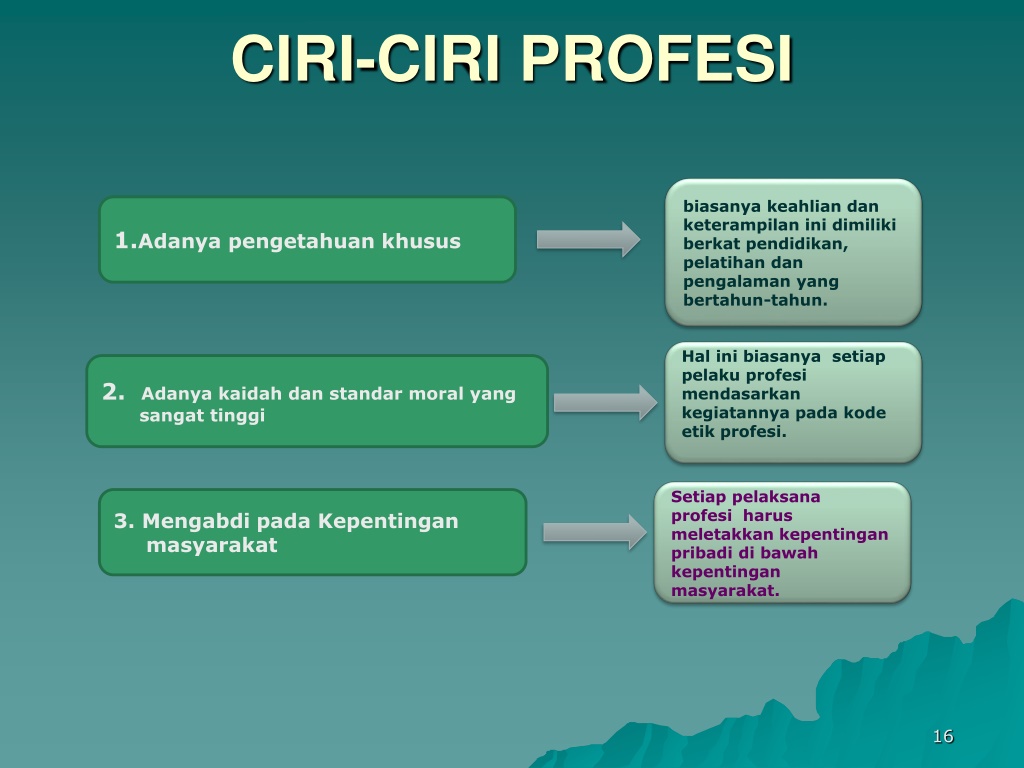 CIRI-CIRI PROFESI

1.Adanya pengetahuan khusus

biasanya keahlian dan keterampilan ini dimiliki berkat pendidikan, pelatihan dan pengalaman yang bertahun-tahun.

2. Adanya kaidah dan standar moral yang sangat tinggi

Hal ini biasanya setiap pelaku profesi mendasarkan kegiatannya pada kode etik profesi.

3. Mengabdi pada Kepentingan masyarakat

Setiap pelaksana profesi harus meletakkan kepentingan pribadi di bawah kepentingan masyarakat.

16